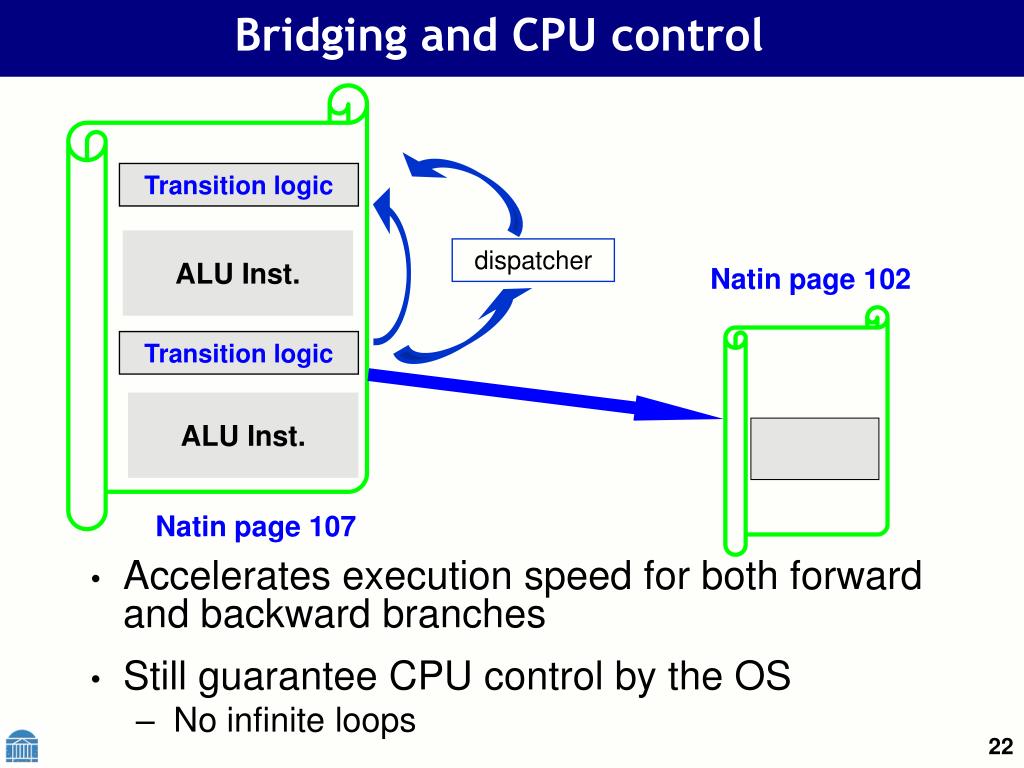 Bridging and CPU control

Transition logic

ALU Inst.

Transition logic

ALU Inst.

dispatcher

Natin page 102

Natin page 107

• Accelerates execution speed for both forward and backward branches

• Still guarantee CPU control by the OS
– No infinite loops

22